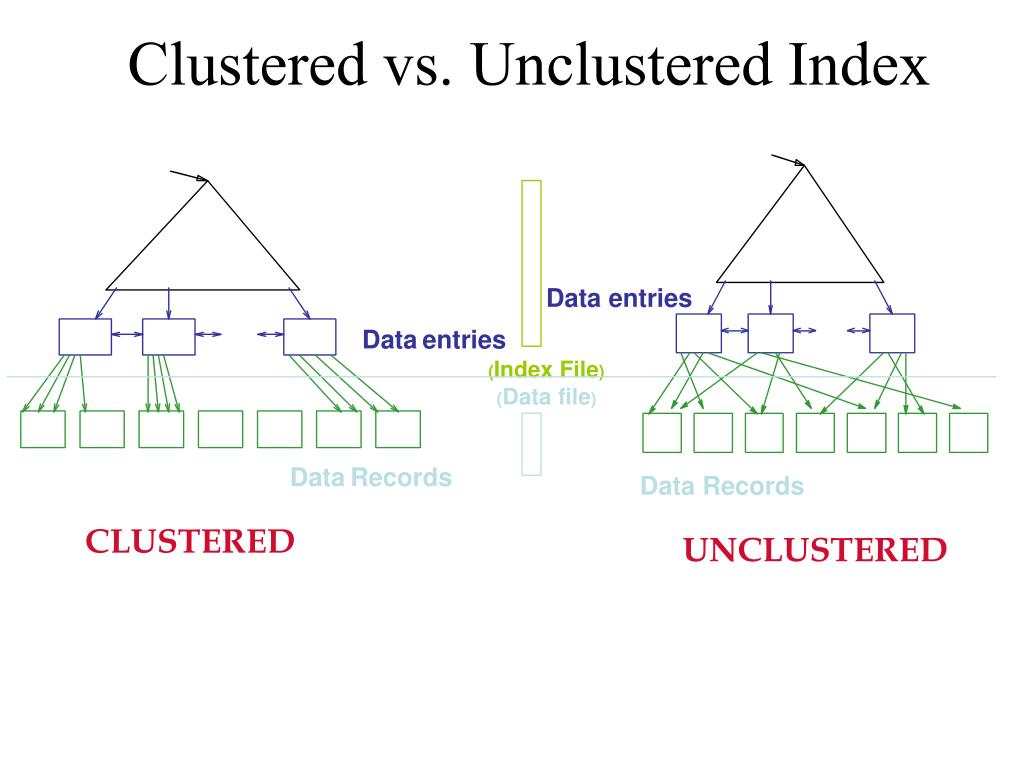 Clustered vs. Unclustered Index

Data entries

Data entries

(Index File)

(Data file)

Data Records

Data Records

CLUSTERED

UNCLUSTERED